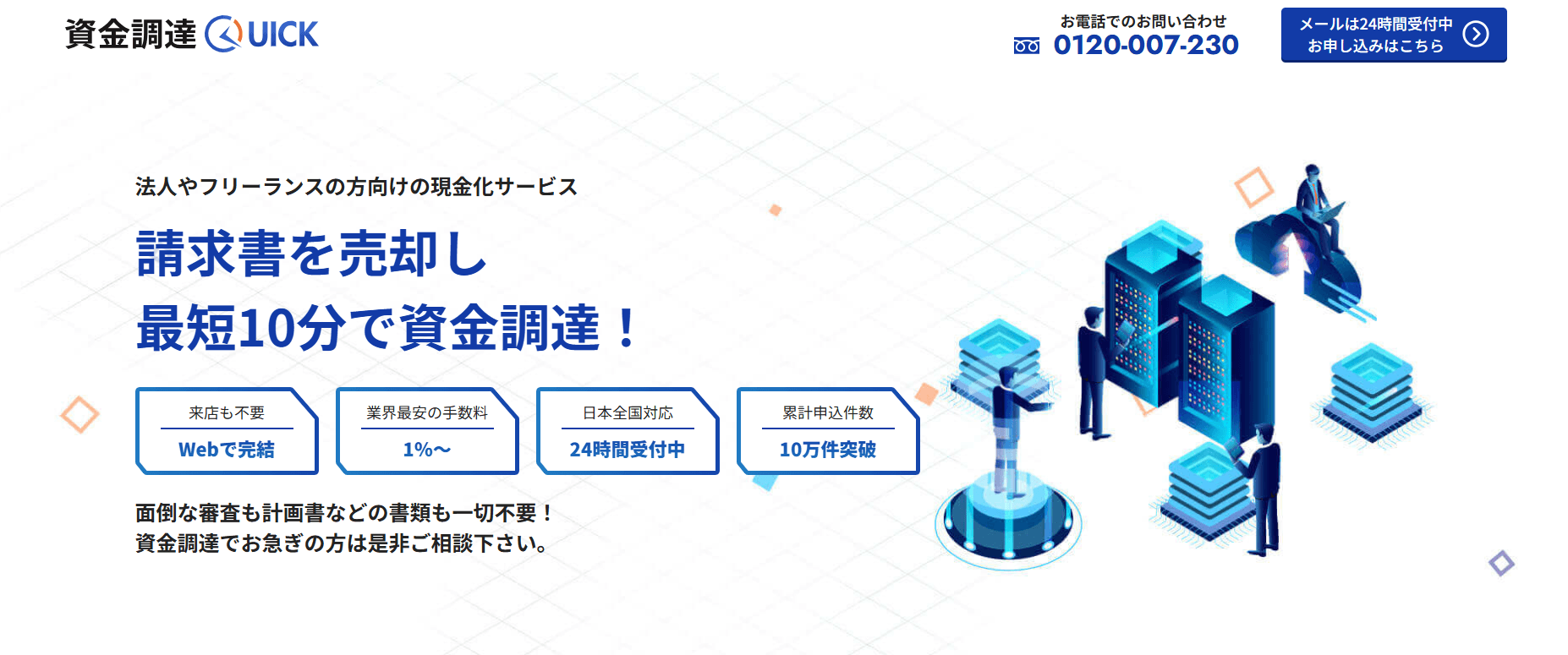 資金調達 QUICK

お電話でのお問い合わせ
0120-007-230

メールは24時間受付中
お申し込みはこちら

法人やフリーランスの方向けの現金化サービス

請求書を売却し
最短10分で資金調達！

来店も不要
Webで完結

業界最安の手数料
1%～

日本全国対応
24時間受付中

累計申込件数
10万件突破

面倒な審査も計画書などの書類も一切不要！
資金調達でお急ぎの方は是非ご相談下さい。